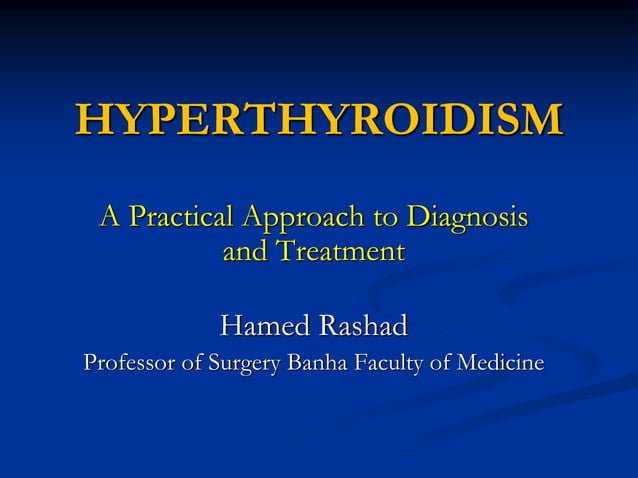 HYPERTHYROIDISM

A Practical Approach to Diagnosis and Treatment

Hamed Rashad

Professor of Surgery Banha Faculty of Medicine